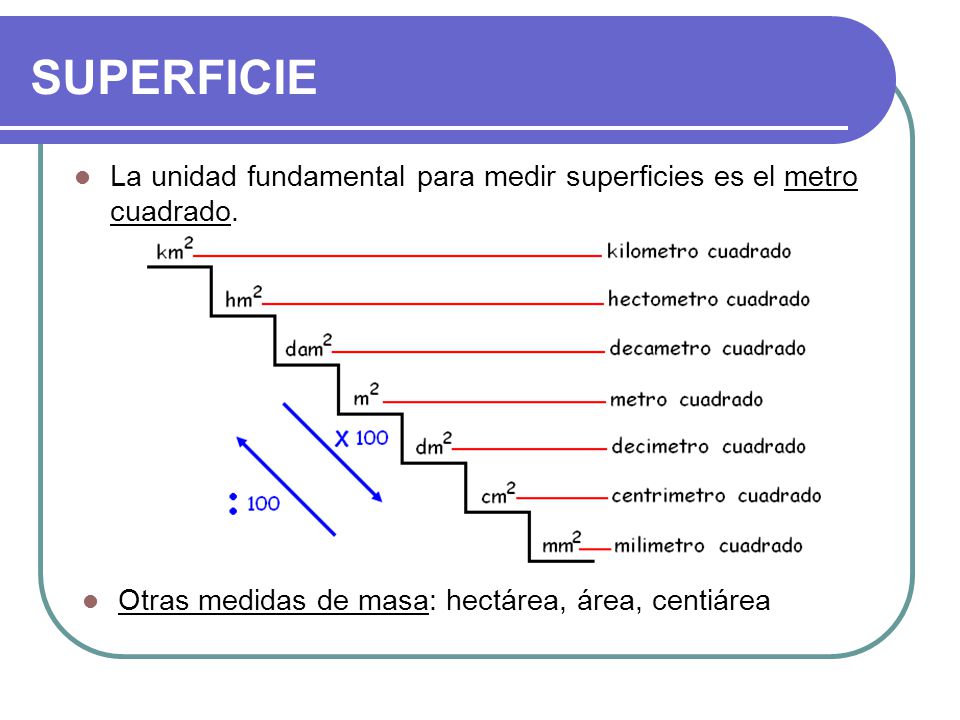 SUPERFICIE

La unidad fundamental para medir superficies es el metro cuadrado.

$km^2$ kilometro cuadrado

$hm^2$ hectometro cuadrado

$dam^2$ decametro cuadrado

$m^2$ metro cuadrado

$dm^2$ decimetro cuadrado

$cm^2$ centrimetro cuadrado

$mm^2$ milimetro cuadrado

X 100

: 100

Otras medidas de masa: hectárea, área, centiárea